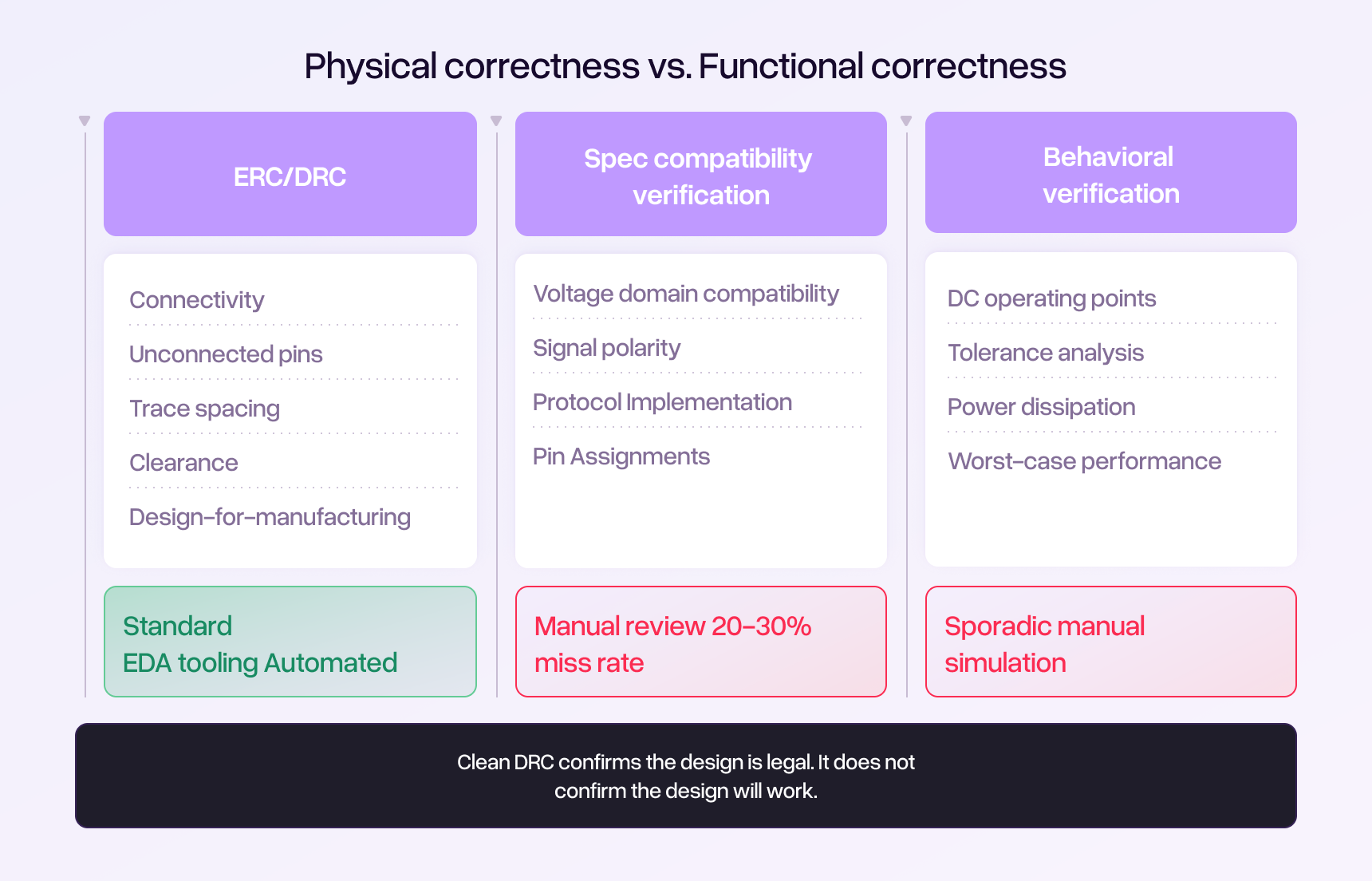 Physical correctness vs. Functional correctness

ERC/DRC

Connectivity

Unconnected pins

Trace spacing

Clearance

Design-for-manufacturing

Standard EDA tooling Automated

Spec compatibility verification

Voltage domain compatibility

Signal polarity

Protocol Implementation

Pin Assignments

Manual review 20–30% miss rate

Behavioral verification

DC operating points

Tolerance analysis

Power dissipation

Worst-case performance

Sporadic manual simulation

Clean DRC confirms the design is legal. It does not confirm the design will work.